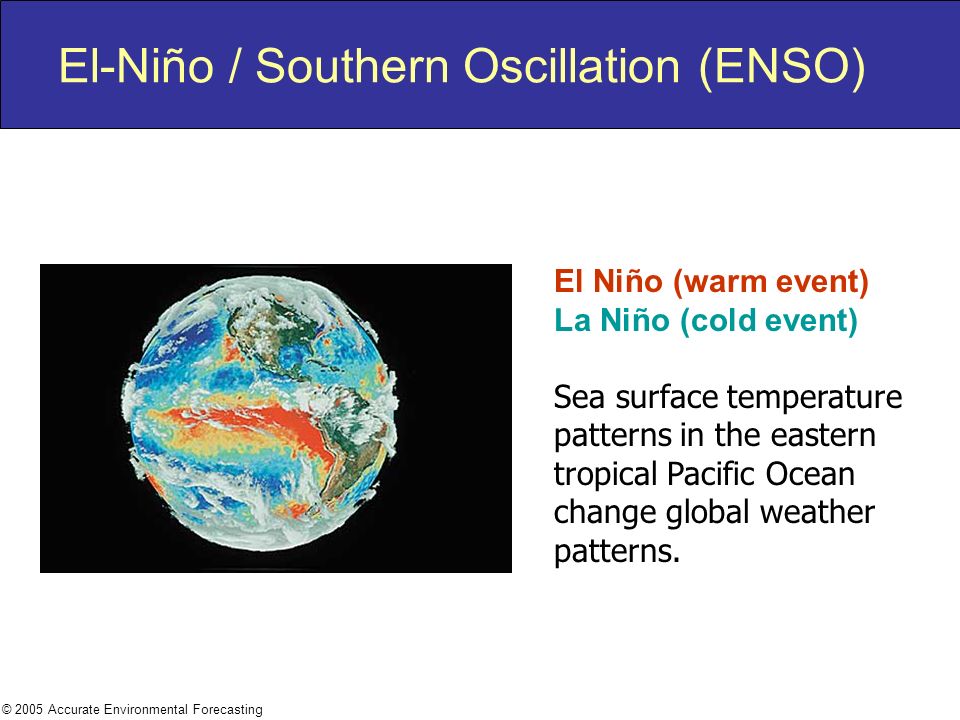 El-Niño / Southern Oscillation (ENSO)

El Niño (warm event)
La Niño (cold event)

Sea surface temperature patterns in the eastern tropical Pacific Ocean change global weather patterns.

© 2005 Accurate Environmental Forecasting